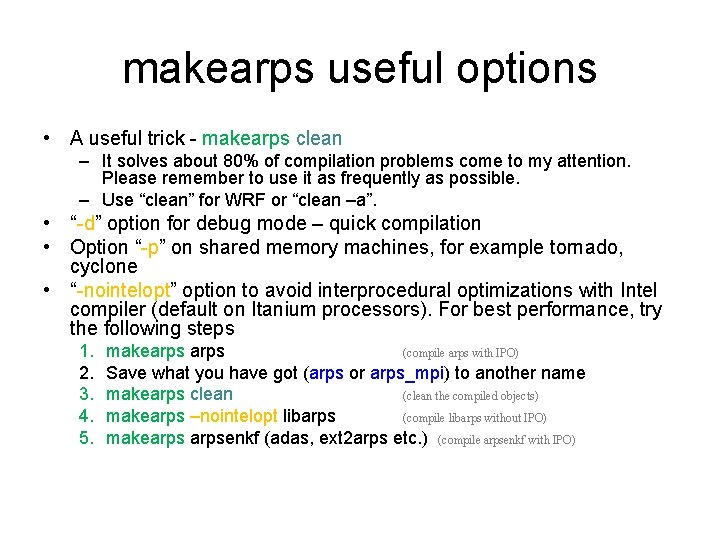 makearps useful options

• A useful trick - makearps clean
  – It solves about 80% of compilation problems come to my attention. Please remember to use it as frequently as possible.
  – Use “clean” for WRF or “clean –a”.
• “-d” option for debug mode – quick compilation
• Option “-p” on shared memory machines, for example tornado, cyclone
• “-nointelopt” option to avoid interprocedural optimizations with Intel compiler (default on Itanium processors). For best performance, try the following steps
  1. makearps arps (compile arps with IPO)
  2. Save what you have got (arps or arps_mpi) to another name
  3. makearps clean (clean the compiled objects)
  4. makearps –nointelopt libarps (compile libarps without IPO)
  5. makearps arpsenkf (adas, ext2arps etc.) (compile arpsenkf with IPO)